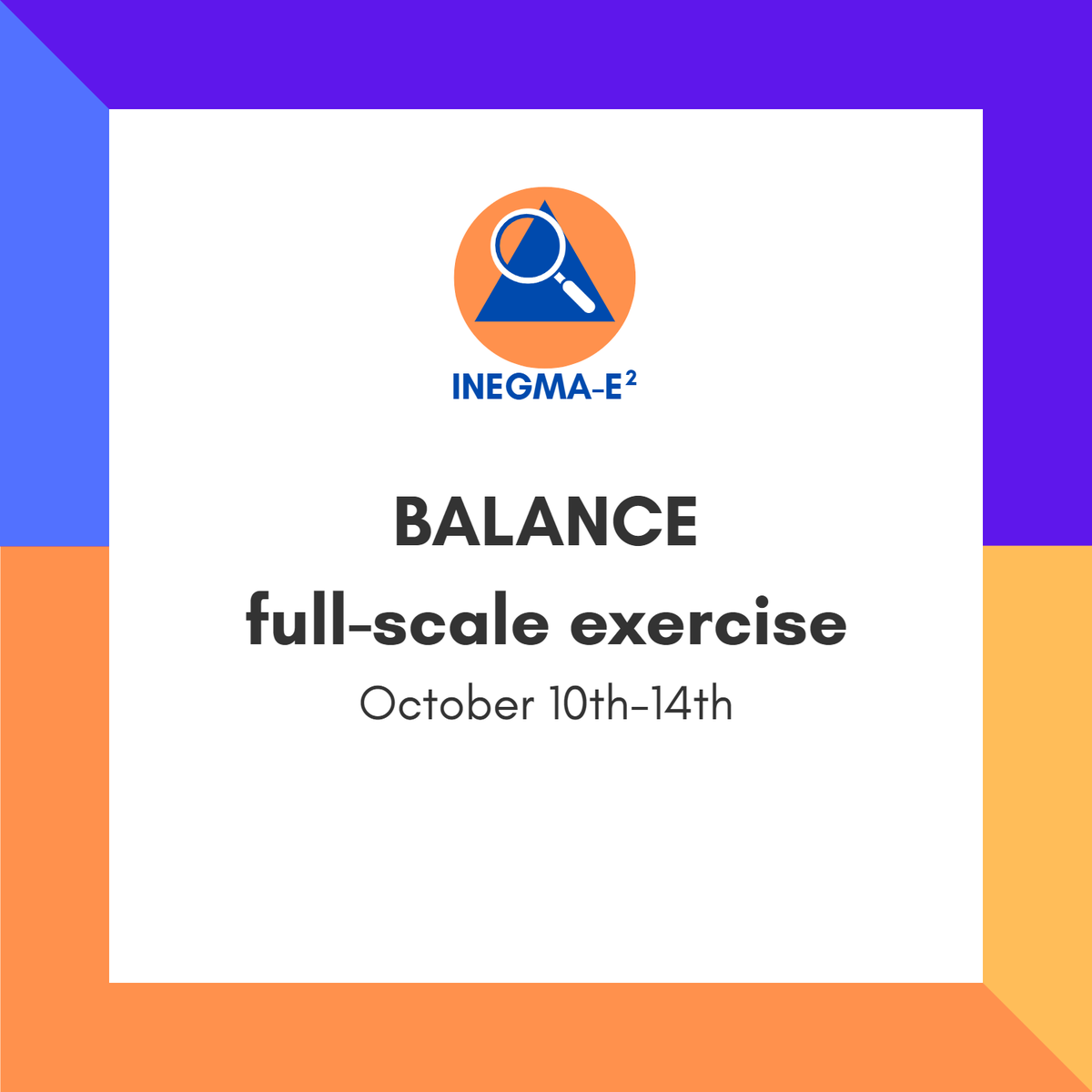 INEGMA-E$^2$

BALANCE
full-scale exercise
October 10th-14th